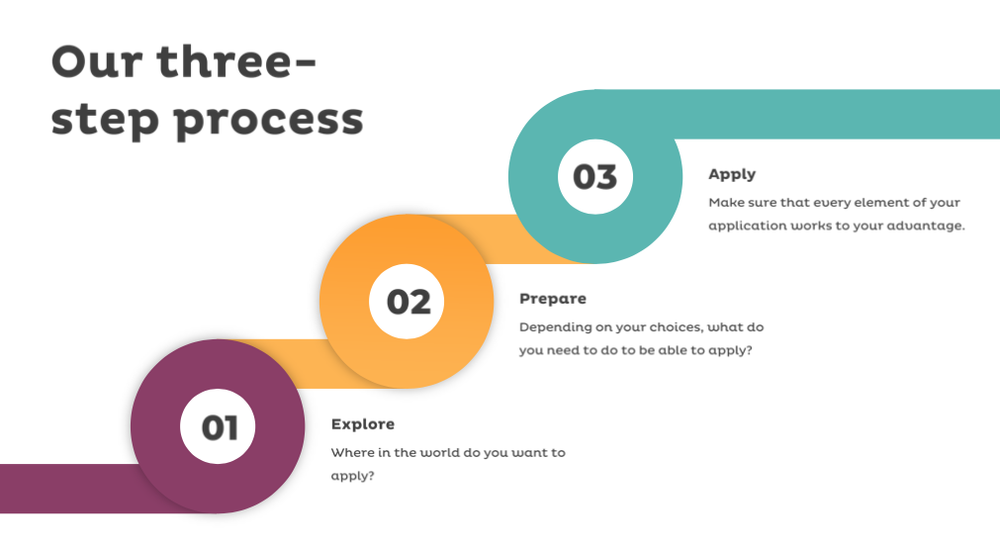 Our three-step process

03

Apply

Make sure that every element of your application works to your advantage.

02

Prepare

Depending on your choices, what do you need to do to be able to apply?

01

Explore

Where in the world do you want to apply?